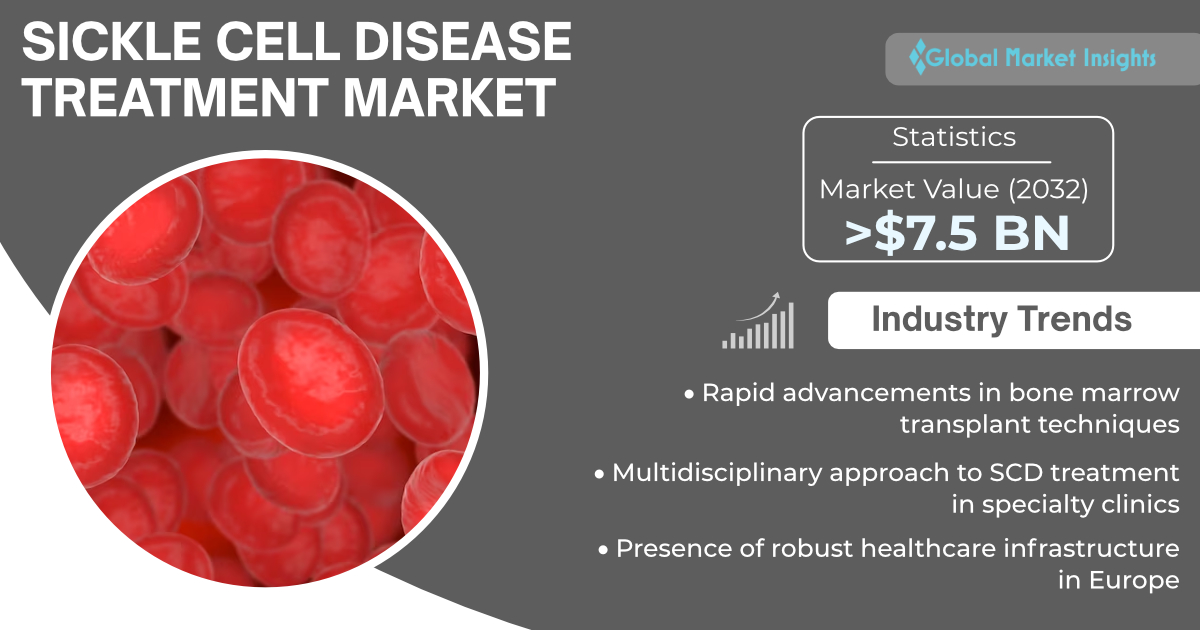 SICKLE CELL DISEASE TREATMENT MARKET

Global Market Insights

Statistics

Market Value (2032)
>$7.5 BN

Industry Trends

• Rapid advancements in bone marrow transplant techniques

• Multidisciplinary approach to SCD treatment in specialty clinics

• Presence of robust healthcare infrastructure in Europe